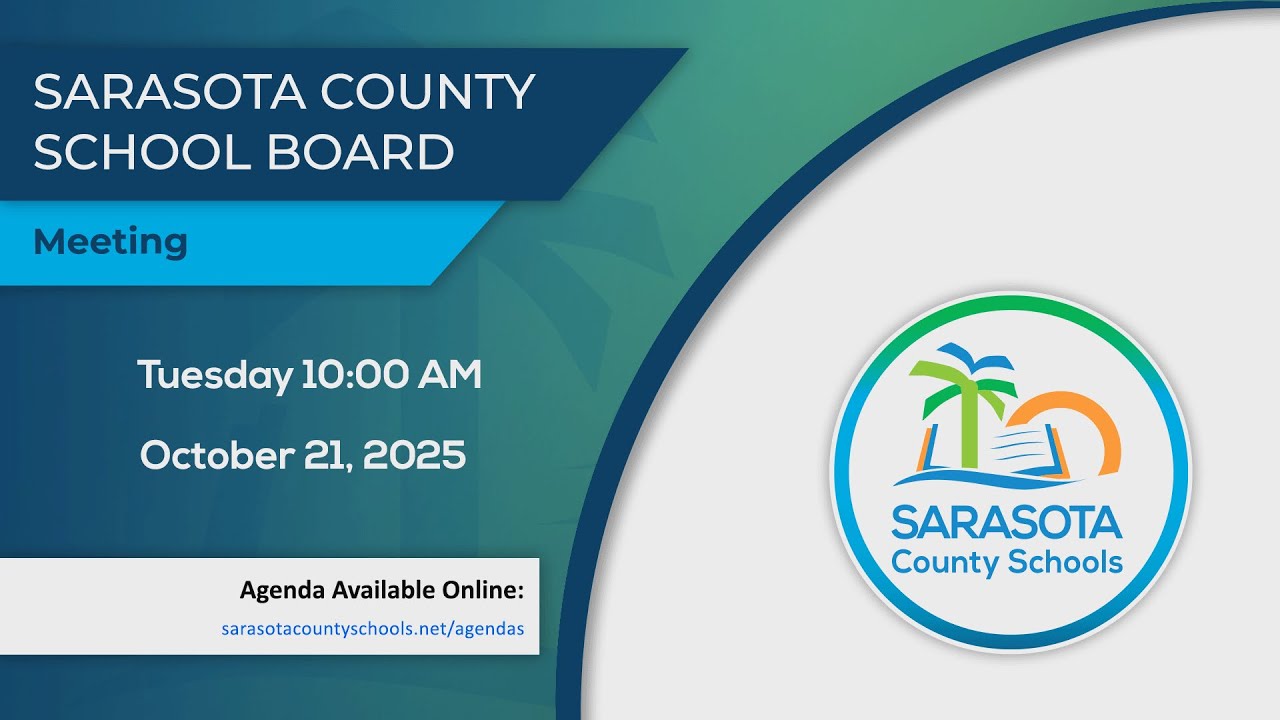 SARASOTA COUNTY SCHOOL BOARD

Meeting

Tuesday 10:00 AM

October 21, 2025

Agenda Available Online:

sarasotacountyschools.net/agendas

SARASOTA
County Schools